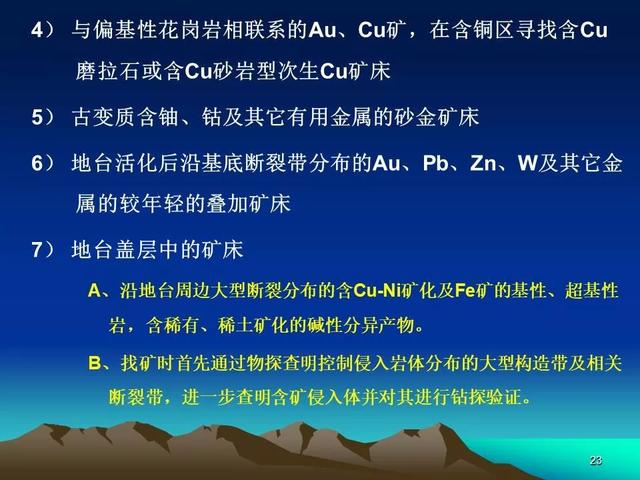 4） 与偏基性花岗岩相联系的Au、Cu矿，在含铜区寻找含Cu磨拉石或含Cu砂岩型次生Cu矿床

5） 古变质含铀、钴及其它有用金属的砂金矿床

6） 地台活化后沿基底断裂带分布的Au、Pb、Zn、W及其它金属的较年轻的叠加矿床

7） 地台盖层中的矿床

A、沿地台周边大型断裂分布的含Cu-Ni矿化及Fe矿的基性、超基性岩，含稀有、稀土矿化的碱性分异产物。

B、找矿时首先通过物探查明控制侵入岩体分布的大型构造带及相关断裂带，进一步查明含矿侵入体并对其进行钻探验证。

23